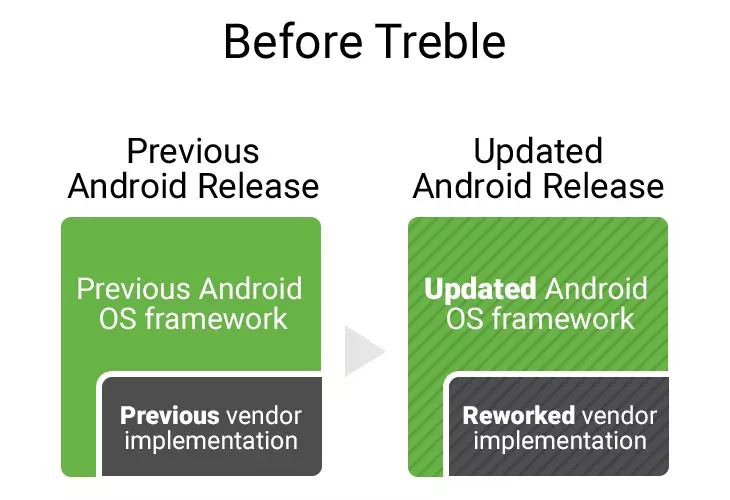 Before Treble

Previous Android Release

Previous Android OS framework

Previous vendor implementation

Updated Android Release

Updated Android OS framework

Reworked vendor implementation